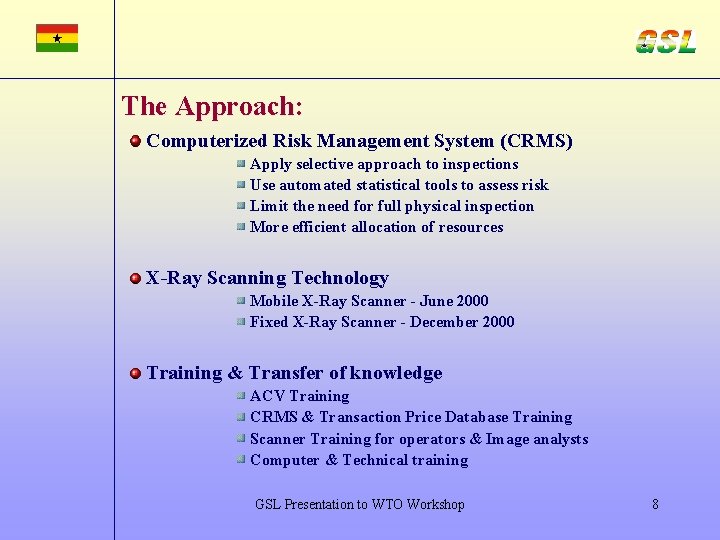 GSL

The Approach:

Computerized Risk Management System (CRMS)

Apply selective approach to inspections

Use automated statistical tools to assess risk

Limit the need for full physical inspection

More efficient allocation of resources

X-Ray Scanning Technology

Mobile X-Ray Scanner - June 2000

Fixed X-Ray Scanner - December 2000

Training & Transfer of knowledge

ACV Training

CRMS & Transaction Price Database Training

Scanner Training for operators & Image analysts

Computer & Technical training

GSL Presentation to WTO Workshop

8